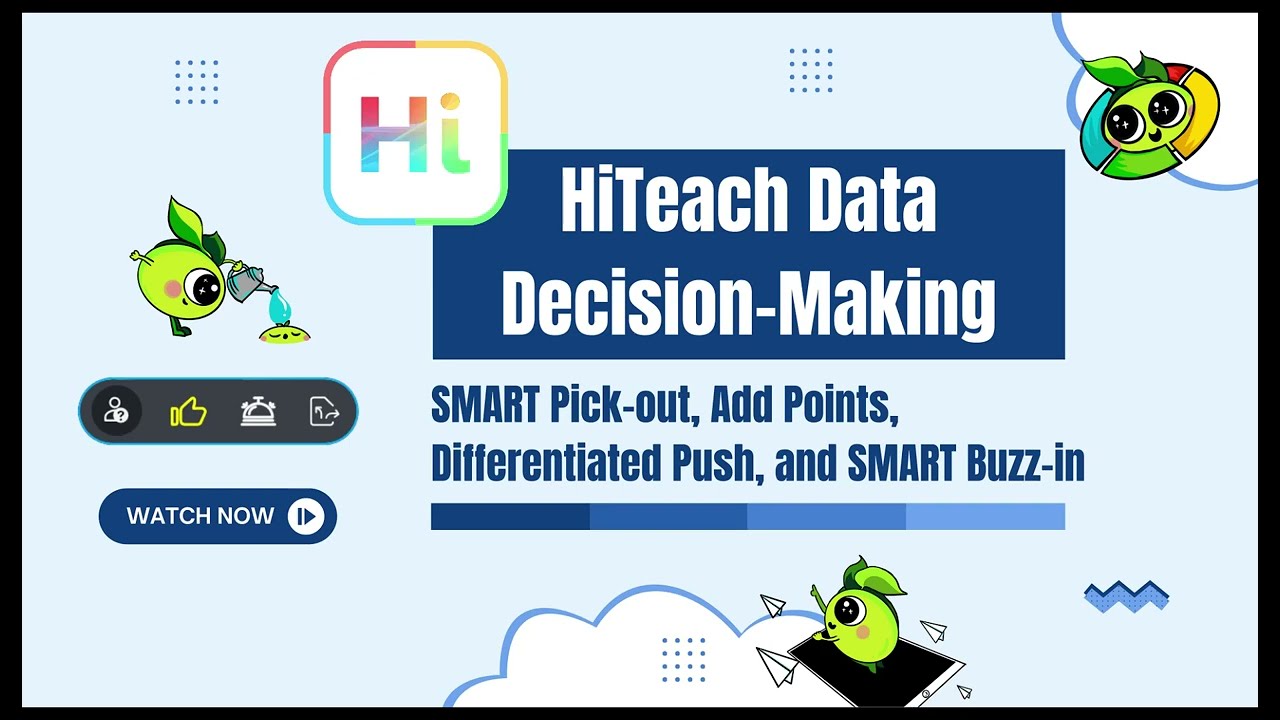 Hi

HiTeach Data Decision-Making

SMART Pick-out, Add Points, Differentiated Push, and SMART Buzz-in

WATCH NOW